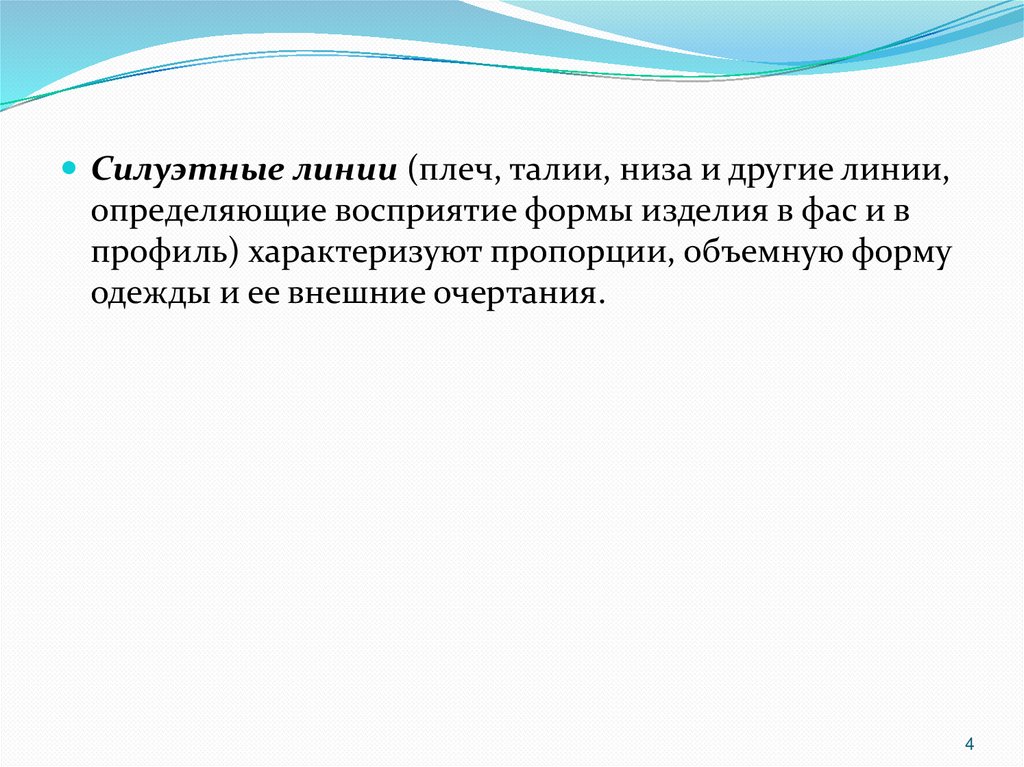 Силуэтные линии (плеч, талии, низа и другие линии, определяющие восприятие формы изделия в фас и в профиль) характеризуют пропорции, объемную форму одежды и ее внешние очертания.

4